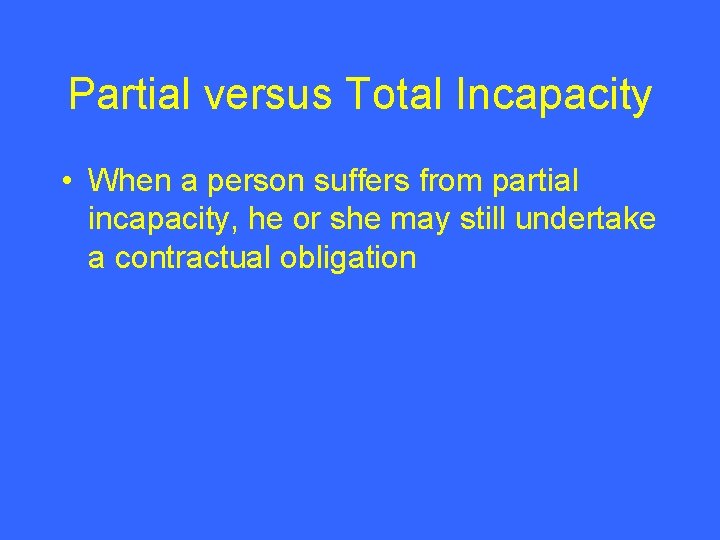 Partial versus Total Incapacity

• When a person suffers from partial incapacity, he or she may still undertake a contractual obligation